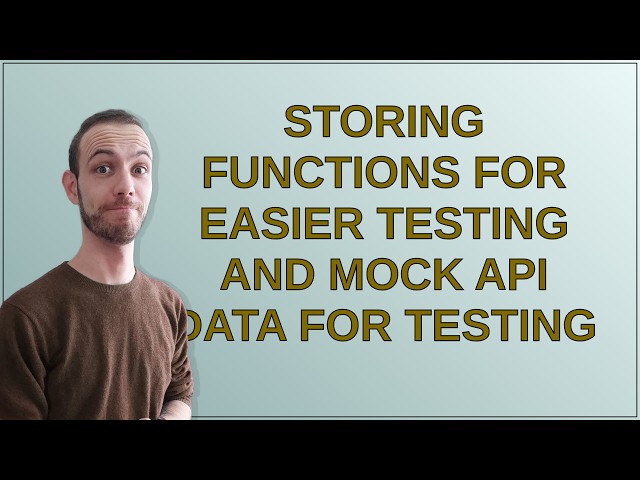 STORING FUNCTIONS FOR EASIER TESTING AND MOCK API DATA FOR TESTING